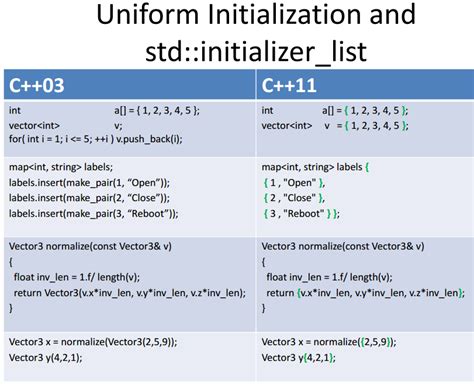 Uniform Initialization and std::initializer_list

| C++03 | C++11 |
|---|---|
| int a[] = { 1, 2, 3, 4, 5 };<br>vector<int> v;<br>for( int i = 1; i <= 5; ++i ) v.push_back(i); | int a[] = { 1, 2, 3, 4, 5 };<br>vector<int> v = { 1, 2, 3, 4, 5 }; |
| map<int, string> labels;<br>labels.insert(make_pair(1, “Open”));<br>labels.insert(make_pair(2, “Close”));<br>labels.insert(make_pair(3, “Reboot”)); | map<int, string> labels {<br>{ 1 , "Open" },<br>{ 2 , "Close" },<br>{ 3 , "Reboot" } }; |
| Vector3 normalize(const Vector3& v)<br>{<br>float inv_len = 1.f/ length(v);<br>return Vector3(v.x\*inv_len, v.y\*inv_len, v.z\*inv_len);<br>} | Vector3 normalize(const Vector3& v)<br>{<br>float inv_len = 1.f/ length(v);<br>return {v.x\*inv_len, v.y\*inv_len, v.z\*inv_len};<br>} |
| Vector3 x = normalize(Vector3(2,5,9));<br>Vector3 y(4,2,1); | Vector3 x = normalize({2,5,9});<br>Vector3 y{4,2,1}; |